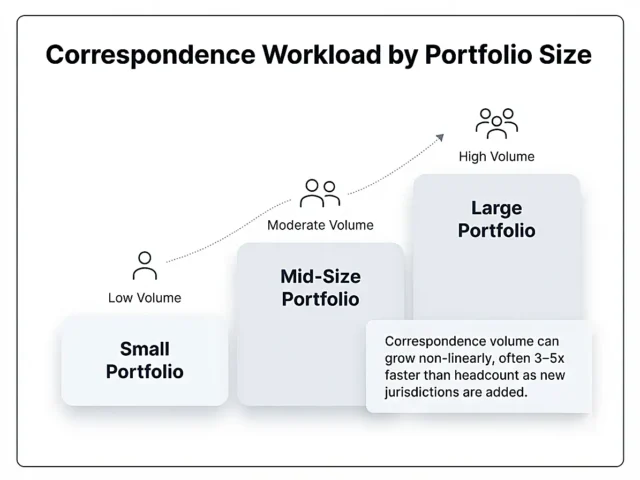 Correspondence Workload by Portfolio Size

Low Volume

Small Portfolio

Moderate Volume

Mid-Size Portfolio

High Volume

Large Portfolio

Correspondence volume can grow non-linearly, often 3–5x faster than headcount as new jurisdictions are added.